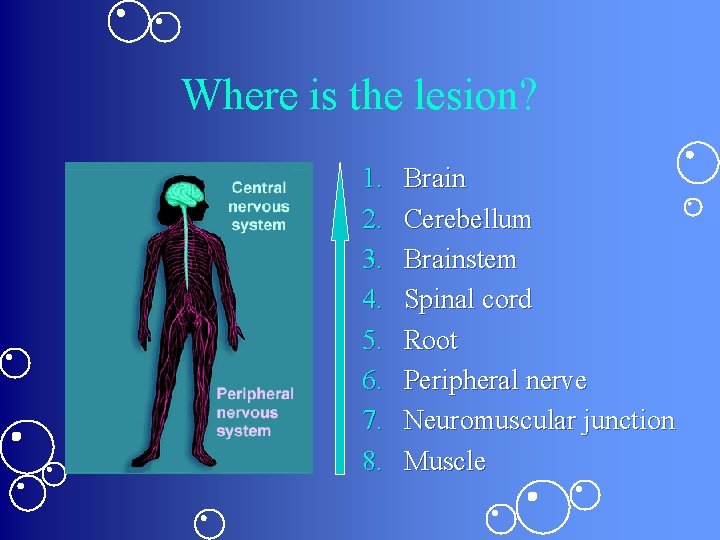 Where is the lesion?

Central nervous system

Peripheral nervous system

1. Brain
2. Cerebellum
3. Brainstem
4. Spinal cord
5. Root
6. Peripheral nerve
7. Neuromuscular junction
8. Muscle